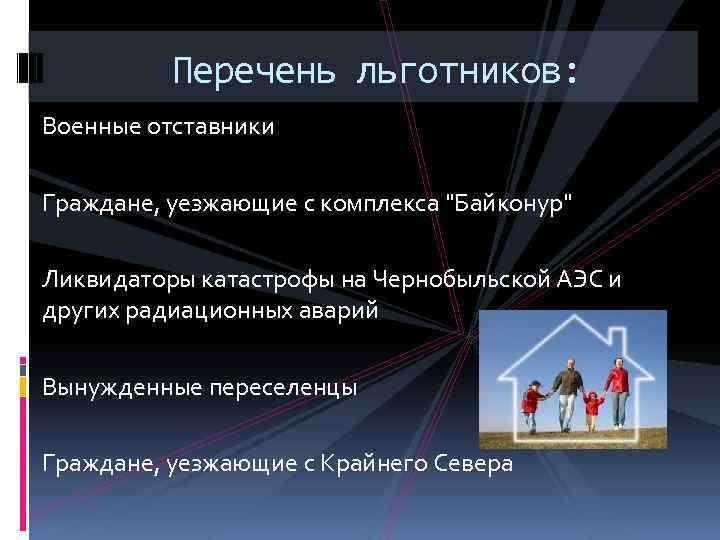 Перечень льготников:

Военные отставники

Граждане, уезжающие с комплекса "Байконур"

Ликвидаторы катастрофы на Чернобыльской АЭС и других радиационных аварий

Вынужденные переселенцы

Граждане, уезжающие с Крайнего Севера